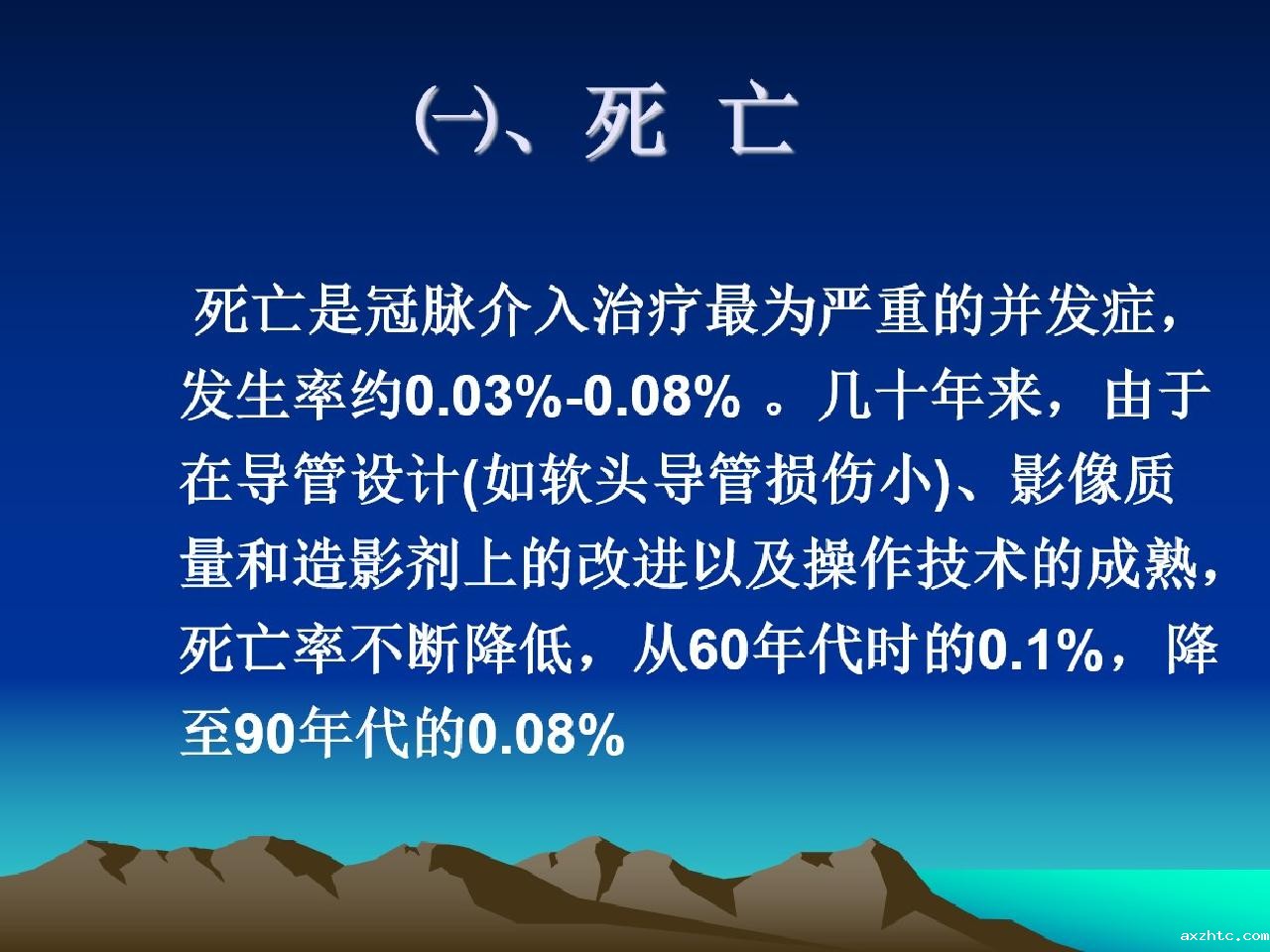 ㈠、死 亡

死亡是冠脉介入治疗最为严重的并发症，发生率约0.03%-0.08% 。几十年来，由于在导管设计(如软头导管损伤小)、影像质量和造影剂上的改进以及操作技术的成熟，死亡率不断降低，从60年代时的0.1%，降至90年代的0.08%

axzhtc.com